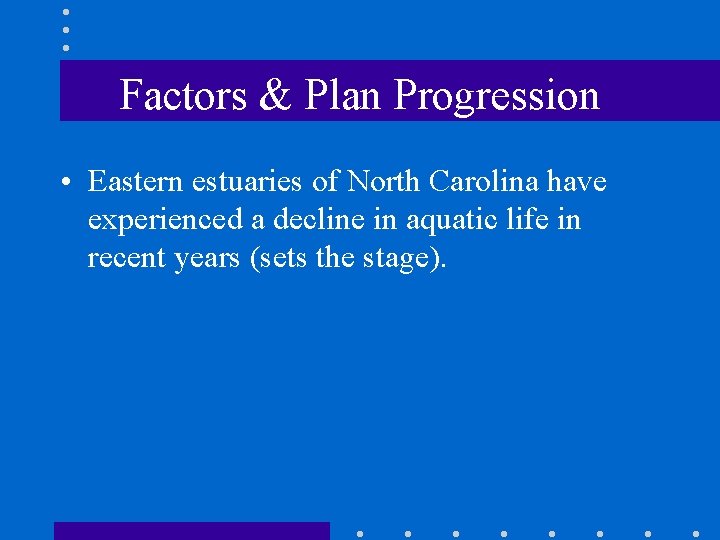 Factors & Plan Progression

• Eastern estuaries of North Carolina have experienced a decline in aquatic life in recent years (sets the stage).